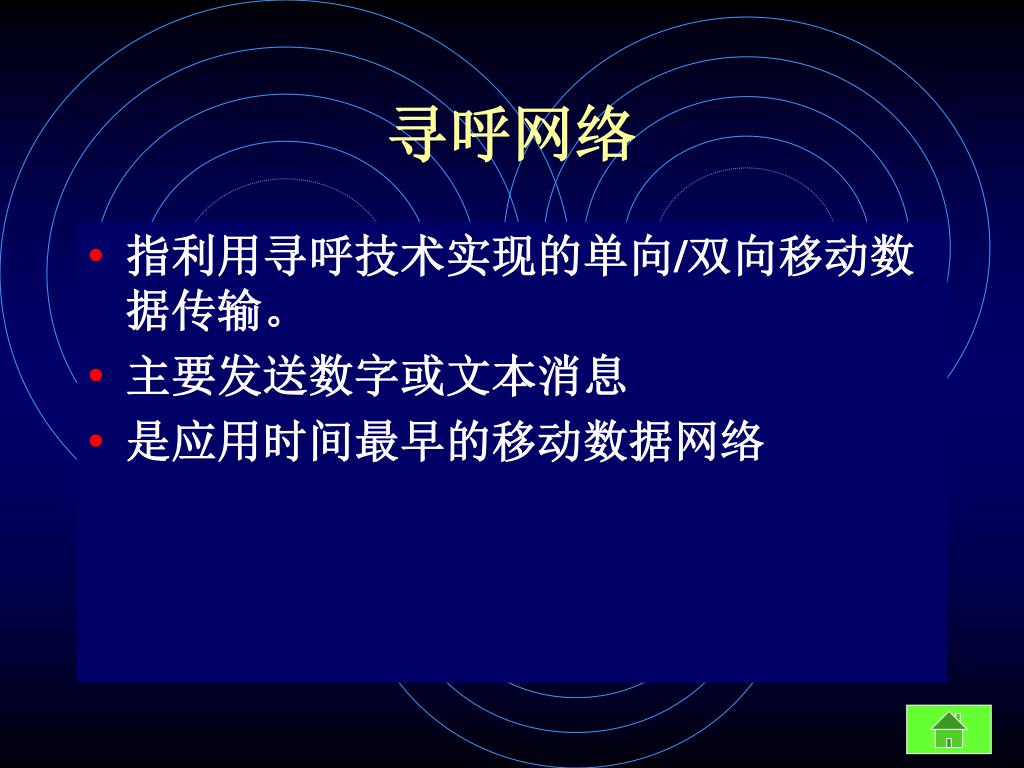 寻呼网络

• 指利用寻呼技术实现的单向/双向移动数据传输。
• 主要发送数字或文本消息
• 是应用时间最早的移动数据网络